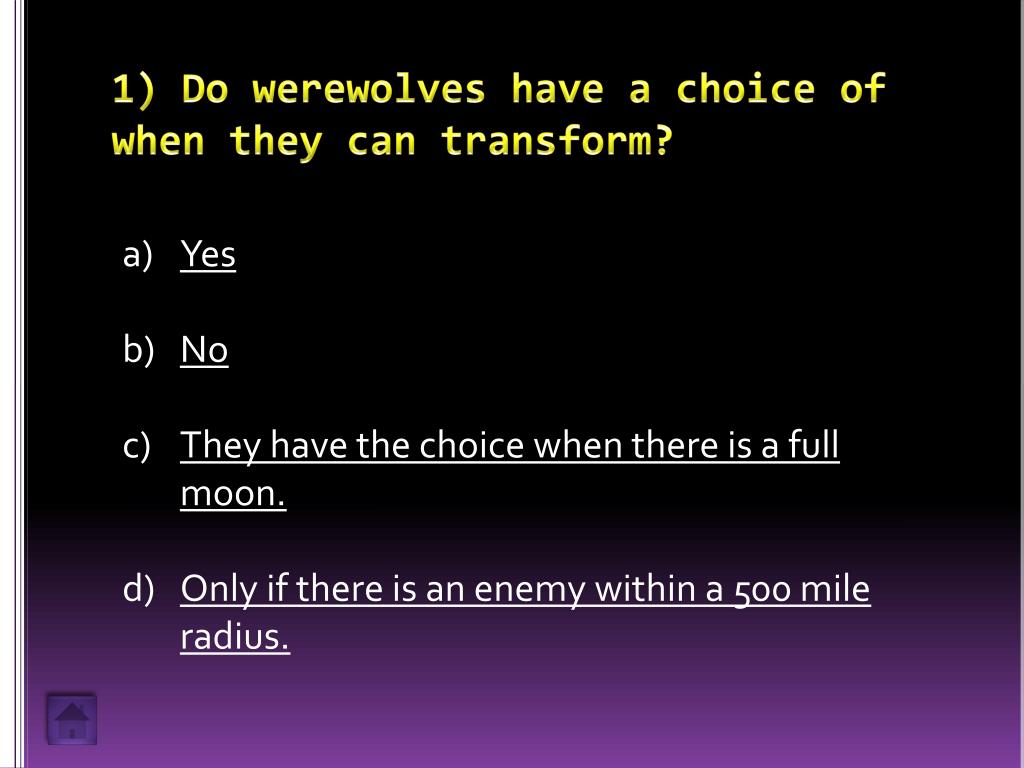 1) Do werewolves have a choice of when they can transform?

a) Yes

b) No

c) They have the choice when there is a full moon.

d) Only if there is an enemy within a 500 mile radius.